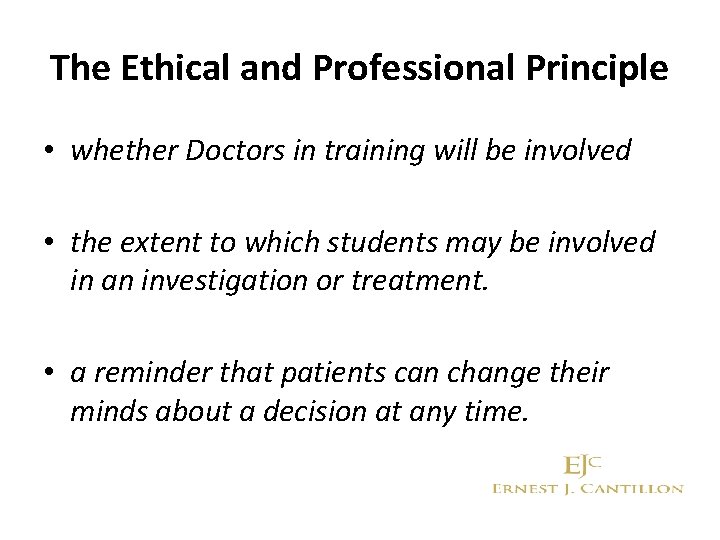 The Ethical and Professional Principle

• whether Doctors in training will be involved

• the extent to which students may be involved in an investigation or treatment.

• a reminder that patients can change their minds about a decision at any time.

EJC
ERNEST J. CANTILLON